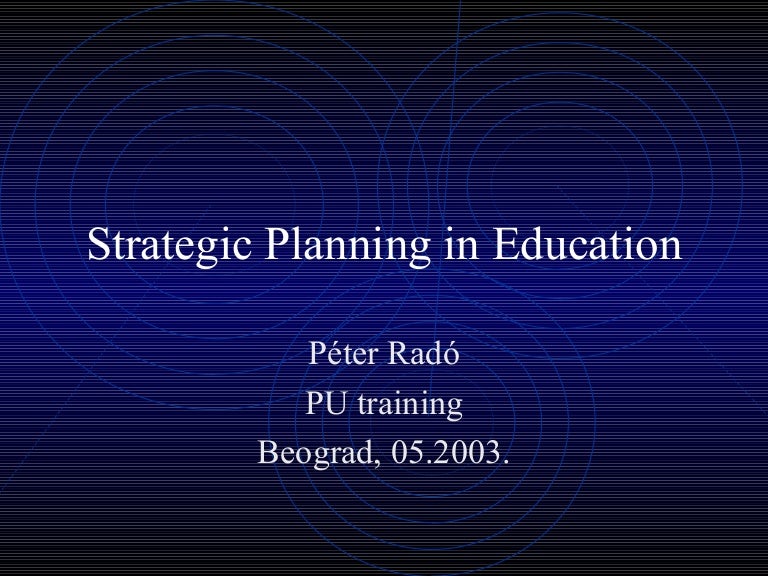 Strategic Planning in Education

Péter Radó
PU training
Beograd, 05.2003.